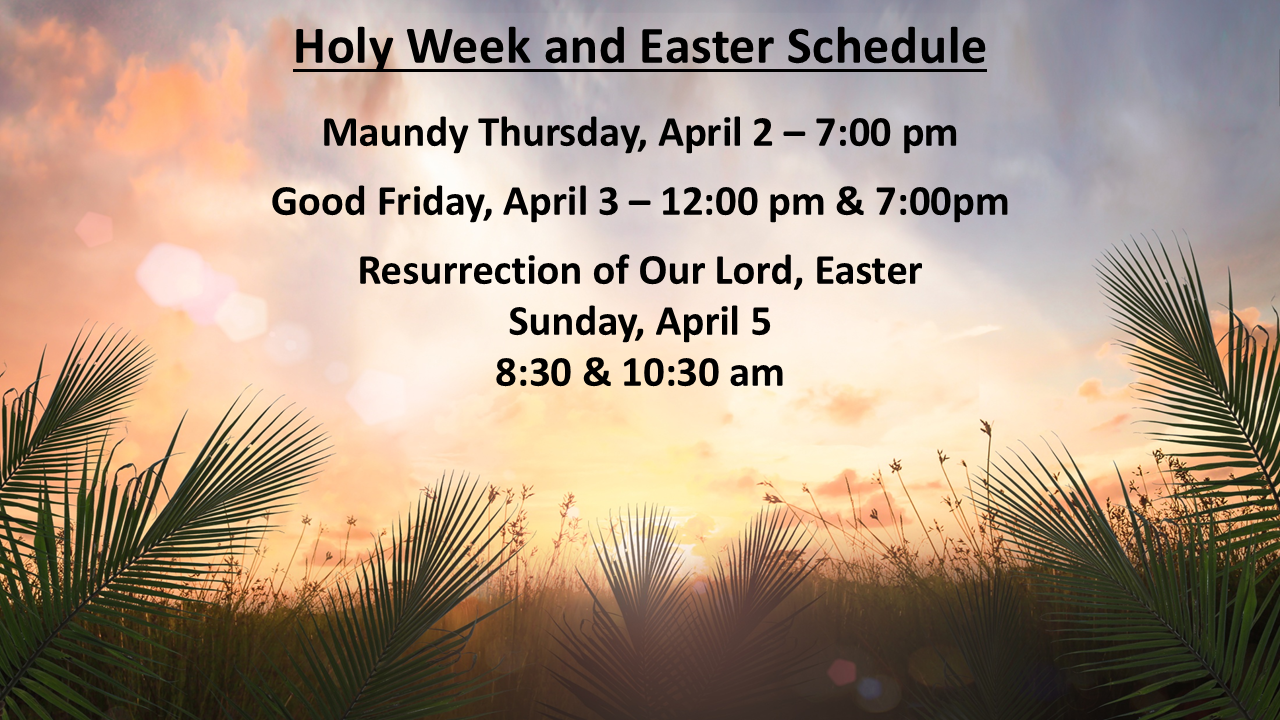 Holy Week and Easter Schedule

Maundy Thursday, April 2 – 7:00 pm

Good Friday, April 3 – 12:00 pm & 7:00pm

Resurrection of Our Lord, Easter
Sunday, April 5
8:30 & 10:30 am